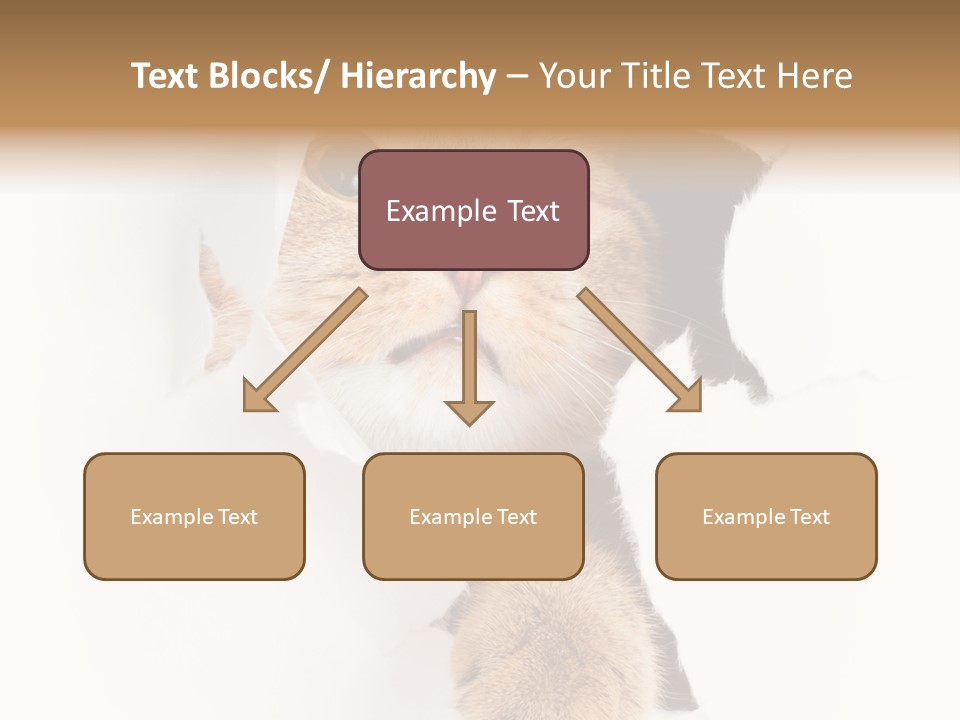 Text Blocks/ Hierarchy – Your Title Text Here

Example Text

Example Text

Example Text

Example Text